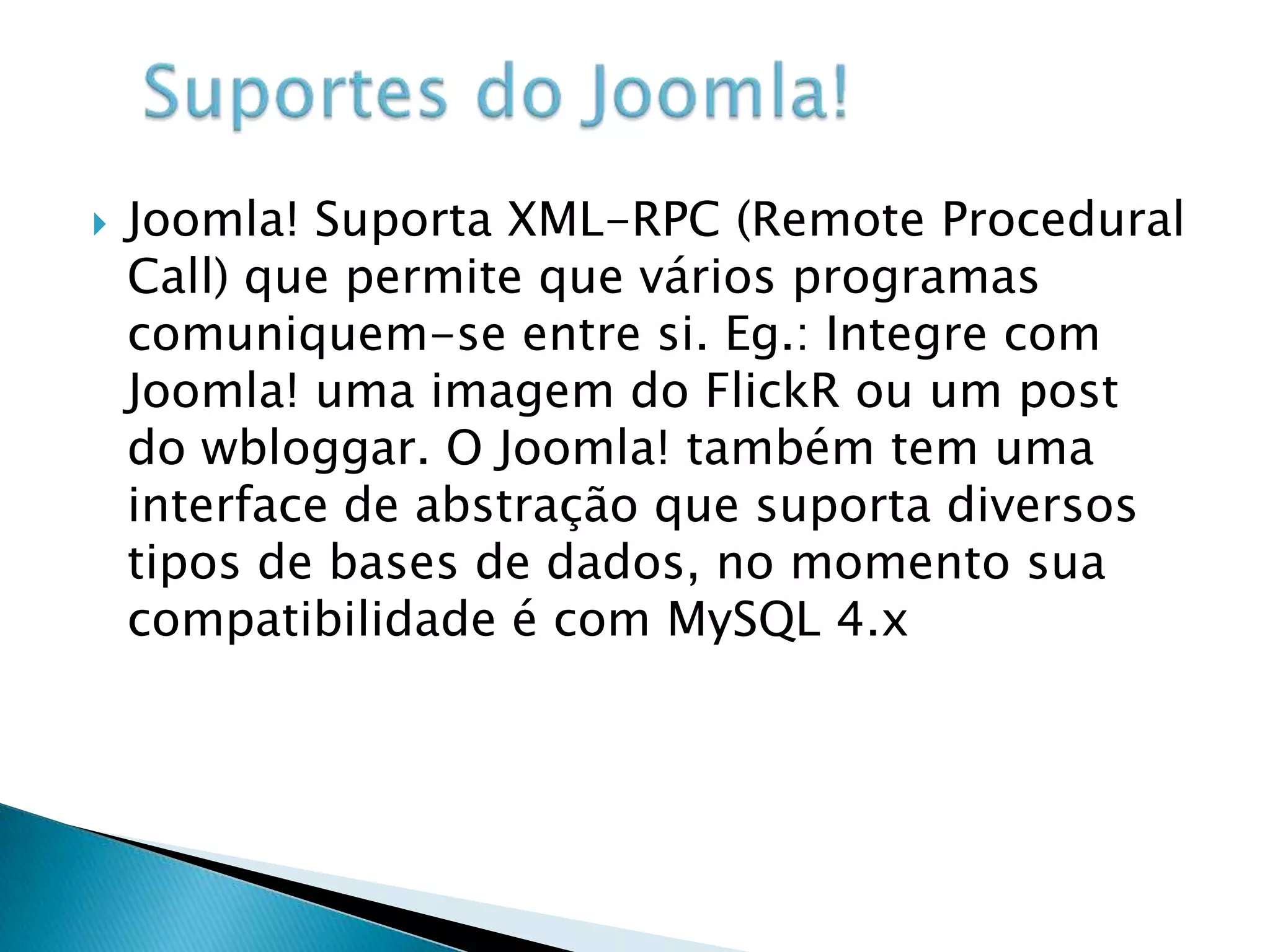 Suportes do Joomla!

Joomla! Suporta XML-RPC (Remote Procedural Call) que permite que vários programas comuniquem-se entre si. Eg.: Integre com Joomla! uma imagem do FlickR ou um post do wbloggar. O Joomla! também tem uma interface de abstração que suporta diversos tipos de bases de dados, no momento sua compatibilidade é com MySQL 4.x